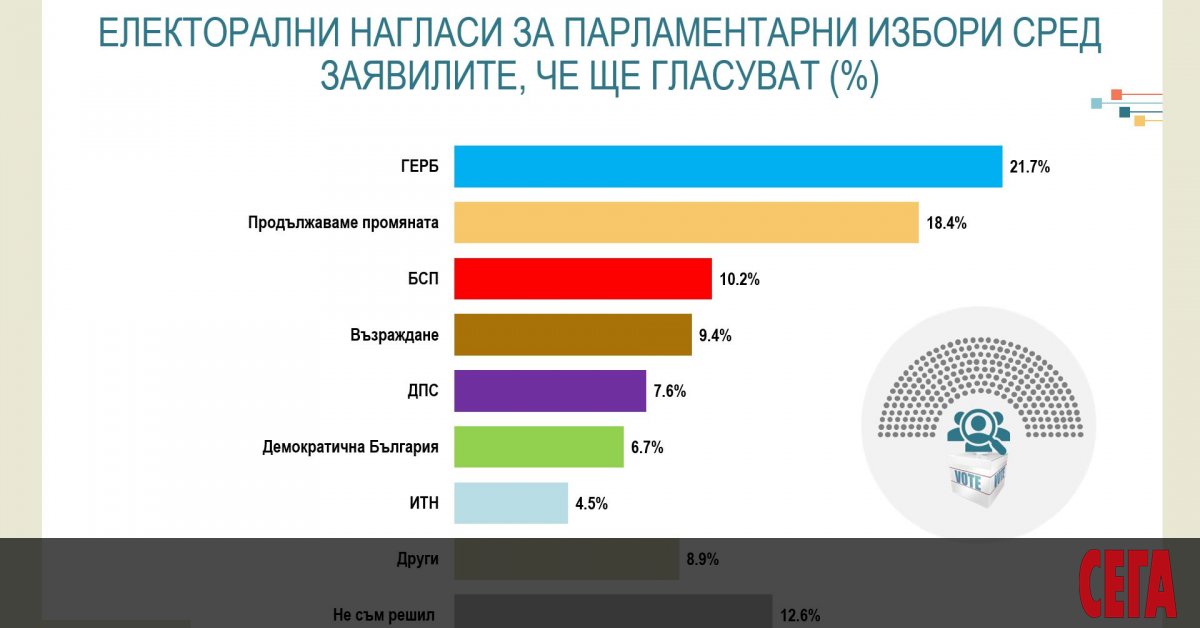 ЕЛЕКТОРАЛНИ НАГЛАСИ ЗА ПАРЛАМЕНТАРНИ ИЗБОРИ СРЕД ЗАЯВИЛИТЕ, ЧЕ ЩЕ ГЛАСУВАТ (%)

ГЕРБ 21.7%
Продължаваме промяната 18.4%
БСП 10.2%
Възраждане 9.4%
ДПС 7.6%
Демократична България 6.7%
ИТН 4.5%
Други 8.9%
Не съм решил 12.6%

VOTE

СЕГА